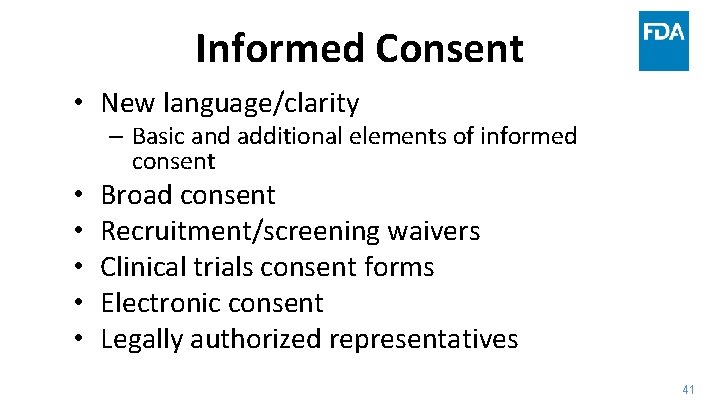 Informed Consent

FDA

• New language/clarity
  – Basic and additional elements of informed consent
• Broad consent
• Recruitment/screening waivers
• Clinical trials consent forms
• Electronic consent
• Legally authorized representatives

41